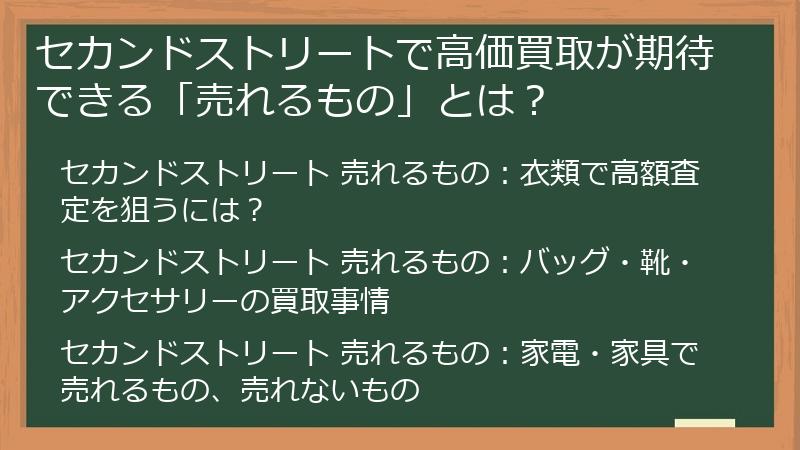 セカンドストリートで高価買取が期待できる「売れるもの」とは？

セカンドストリート 売れるもの：衣類で高額査定を狙うには？

セカンドストリート 売れるもの：バッグ・靴・アクセサリーの買取事情

セカンドストリート 売れるもの：家電・家具で売れるもの、売れないもの